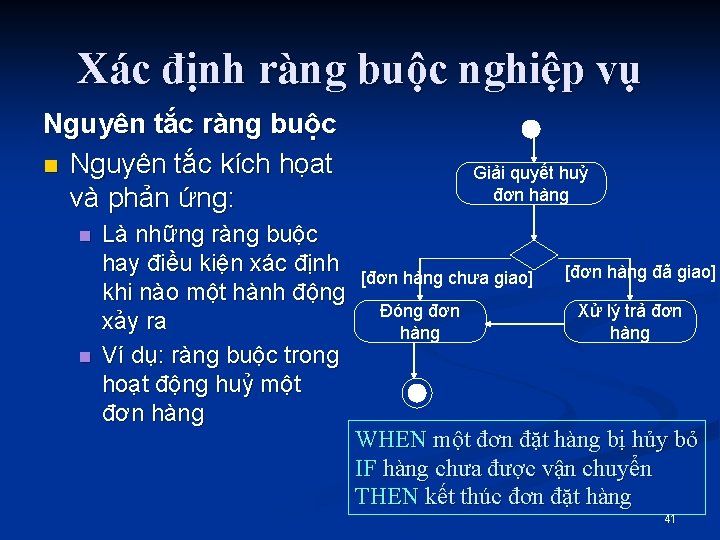 Xác định ràng buộc nghiệp vụ

Nguyên tắc ràng buộc

Nguyên tắc kích hoạt và phản ứng:

Là những ràng buộc hay điều kiện xác định khi nào một hành động xảy ra

Ví dụ: ràng buộc trong hoạt động huỷ một đơn hàng

Giải quyết huỷ đơn hàng

[đơn hàng chưa giao]

[đơn hàng đã giao]

Đóng đơn hàng

Xử lý trả đơn hàng

WHEN một đơn đặt hàng bị hủy bỏ
IF hàng chưa được vận chuyển
THEN kết thúc đơn đặt hàng

41